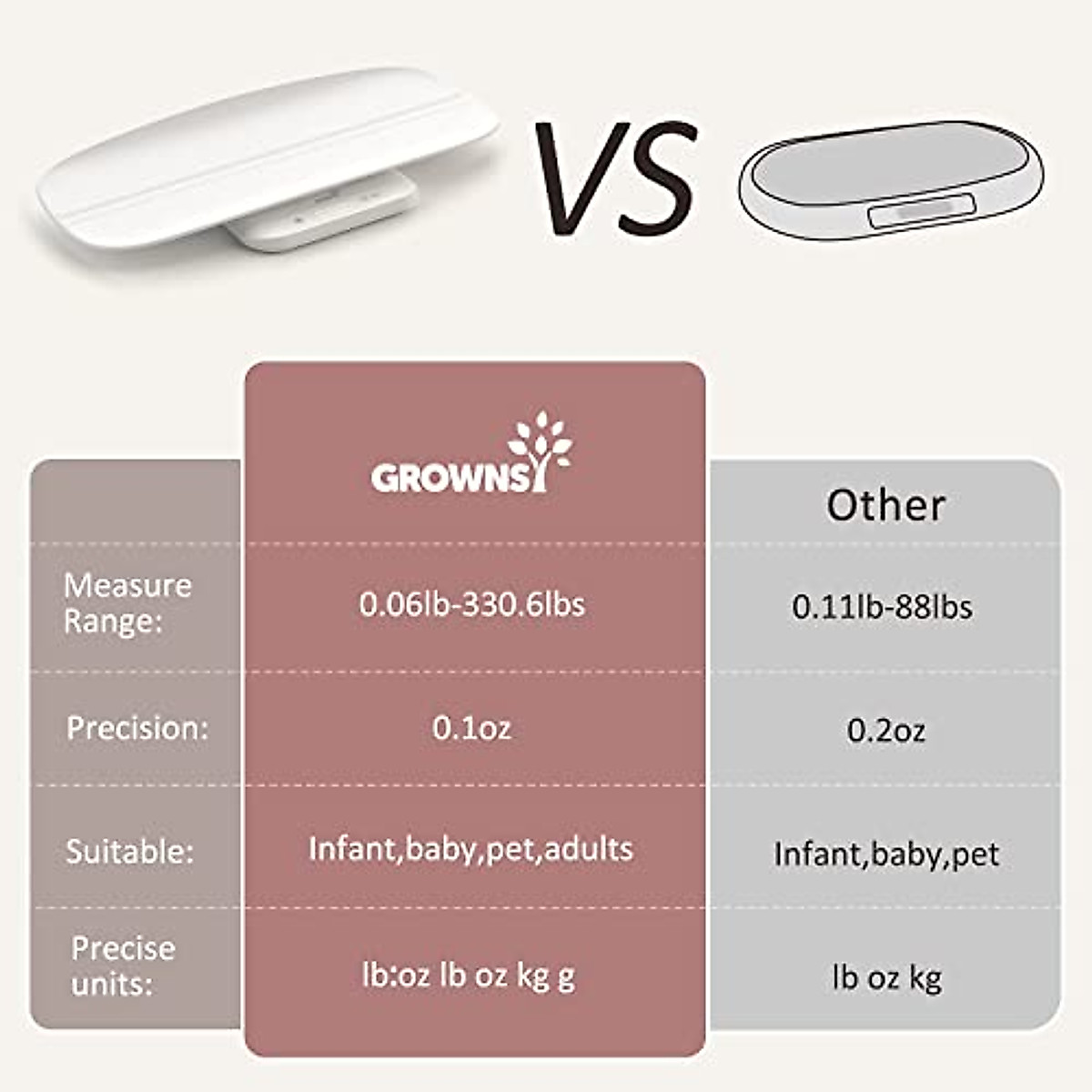 VS

| | GROWNSY | Other |
|---|---|---|
| Measure Range: | 0.06lb-330.6lbs | 0.11lb-88lbs |
| Precision: | 0.1oz | 0.2oz |
| Suitable: | Infant,baby,pet,adults | Infant,baby,pet |
| Precise units: | lb:oz lb oz kg g | lb oz kg |